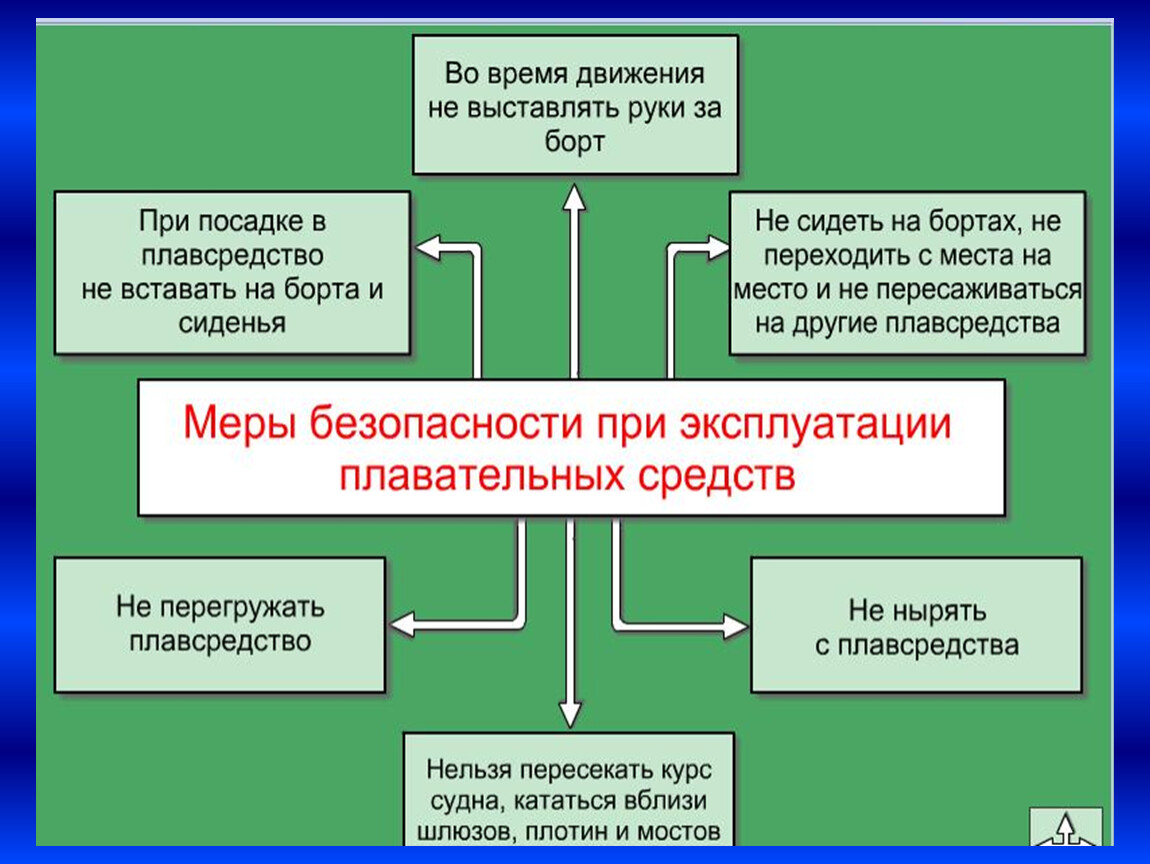 Во время движения не выставлять руки за борт

При посадке в плавсредство не вставать на борта и сиденья

Не сидеть на бортах, не переходить с места на место и не пересаживаться на другие плавсредства

Меры безопасности при эксплуатации плавательных средств

Не перегружать плавсредство

Не нырять с плавсредства

Нельзя пересекать курс судна, кататься вблизи шлюзов, плотин и мостов